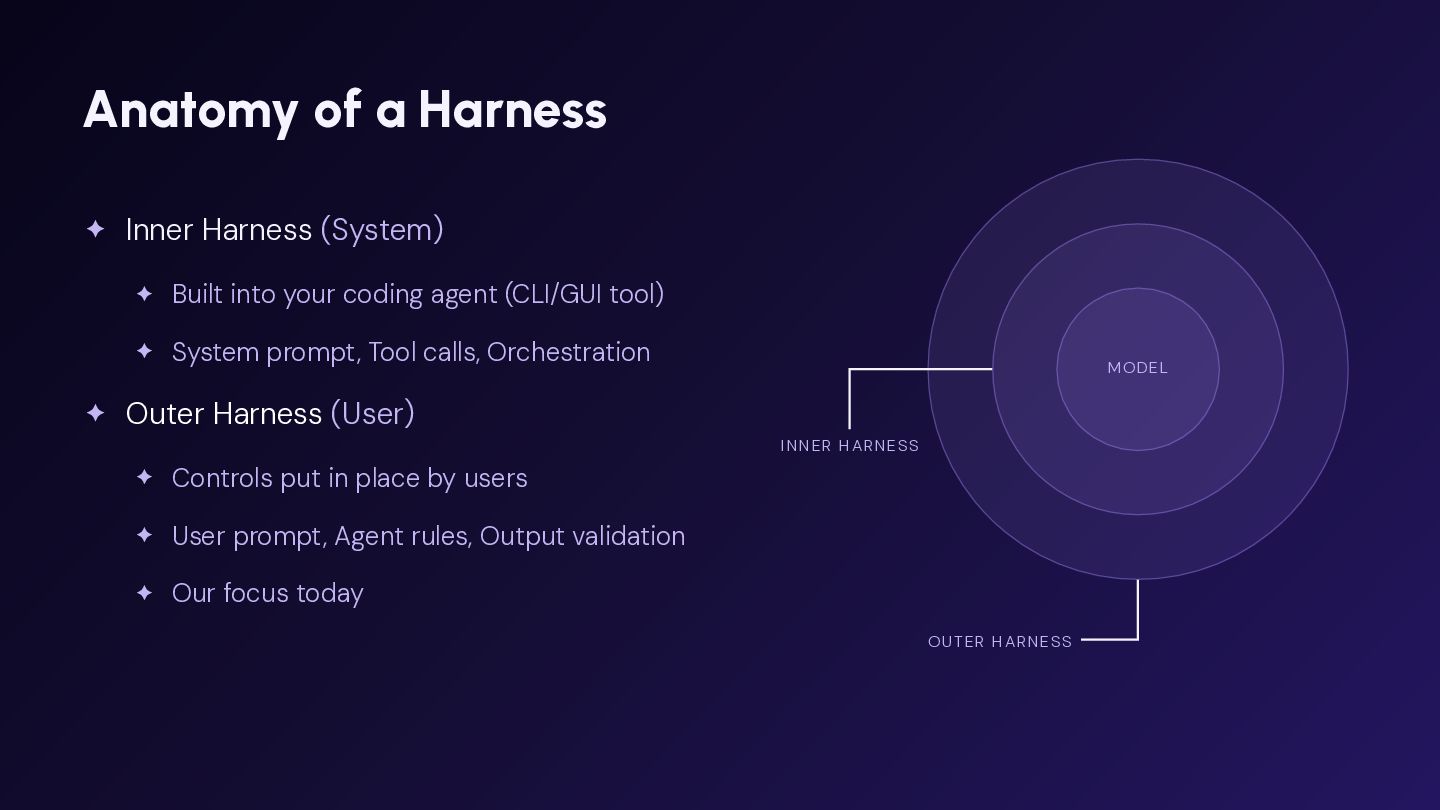 Anatomy of a Harness

✦ Inner Harness (System)

✦ Built into your coding agent (CLI/GUI tool)

✦ System prompt, Tool calls, Orchestration

✦ Outer Harness (User)

✦ Controls put in place by users

✦ User prompt, Agent rules, Output validation

✦ Our focus today

MODEL

INNER HARNESS

OUTER HARNESS